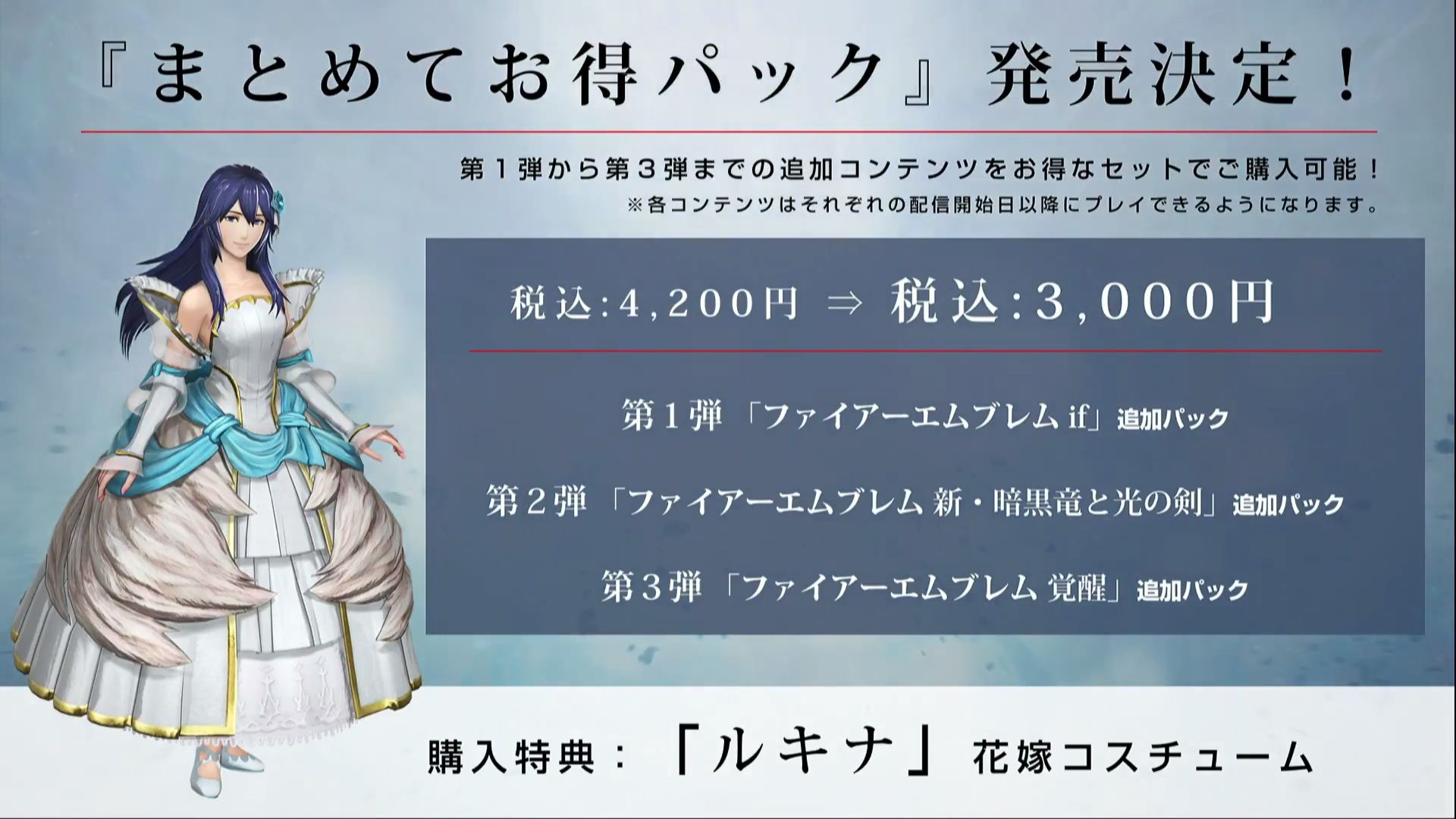 『まとめてお得パック』発売決定！

第１弾から第３弾までの追加コンテンツをお得なセットでご購入可能！
※各コンテンツはそれぞれの配信開始日以降にプレイできるようになります。

税込:4,200円 ⇒ 税込:3,000円

第１弾「ファイアーエムブレム if」追加パック

第２弾「ファイアーエムブレム 新・暗黒竜と光の剣」追加パック

第３弾「ファイアーエムブレム 覚醒」追加パック

購入特典：「ルキナ」花嫁コスチューム